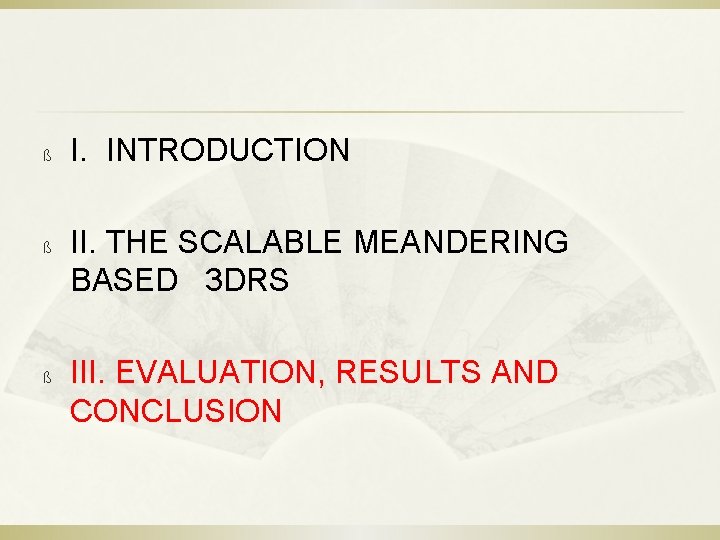 ß I. INTRODUCTION

ß II. THE SCALABLE MEANDERING BASED 3DRS

ß III. EVALUATION, RESULTS AND CONCLUSION